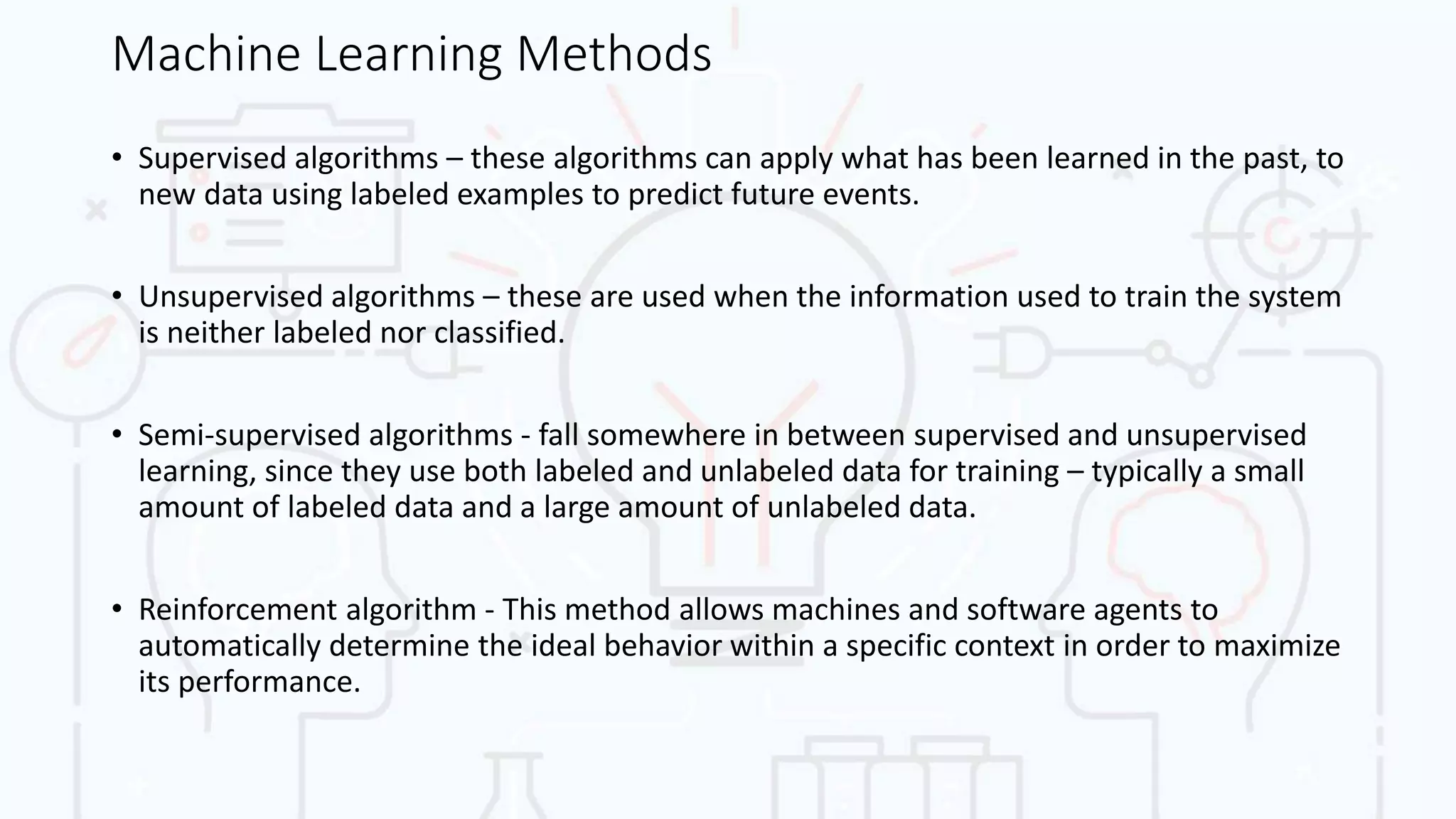 Machine Learning Methods

• Supervised algorithms – these algorithms can apply what has been learned in the past, to new data using labeled examples to predict future events.

• Unsupervised algorithms – these are used when the information used to train the system is neither labeled nor classified.

• Semi-supervised algorithms - fall somewhere in between supervised and unsupervised learning, since they use both labeled and unlabeled data for training – typically a small amount of labeled data and a large amount of unlabeled data.

• Reinforcement algorithm - This method allows machines and software agents to automatically determine the ideal behavior within a specific context in order to maximize its performance.